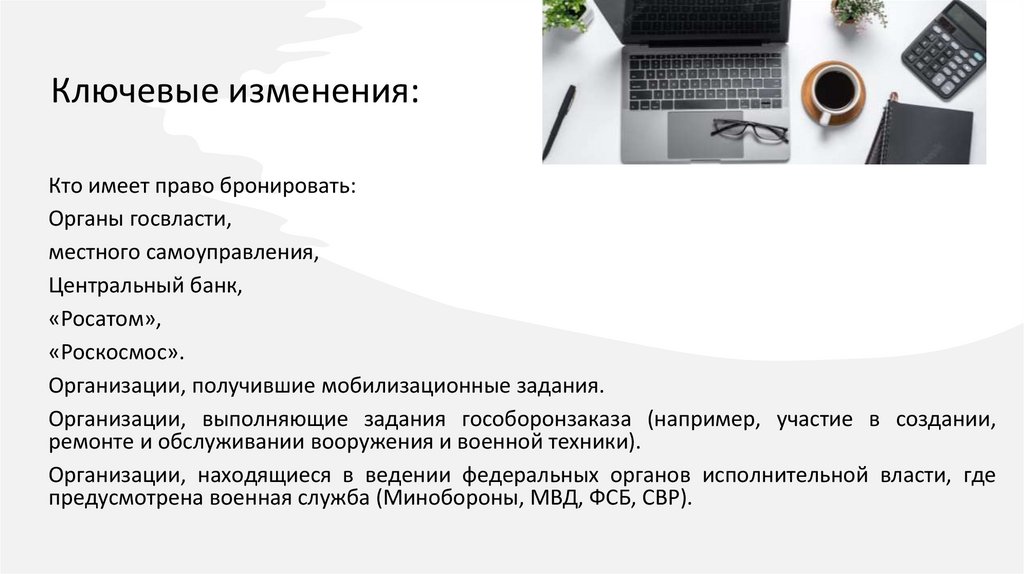 Ключевые изменения:

Кто имеет право бронировать:

Органы госвласти,

местного самоуправления,

Центральный банк,

«Росатом»,

«Роскосмос».

Организации, получившие мобилизационные задания.

Организации, выполняющие задания гособоронзаказа (например, участие в создании, ремонте и обслуживании вооружения и военной техники).

Организации, находящиеся в ведении федеральных органов исполнительной власти, где предусмотрена военная служба (Минобороны, МВД, ФСБ, СВР).